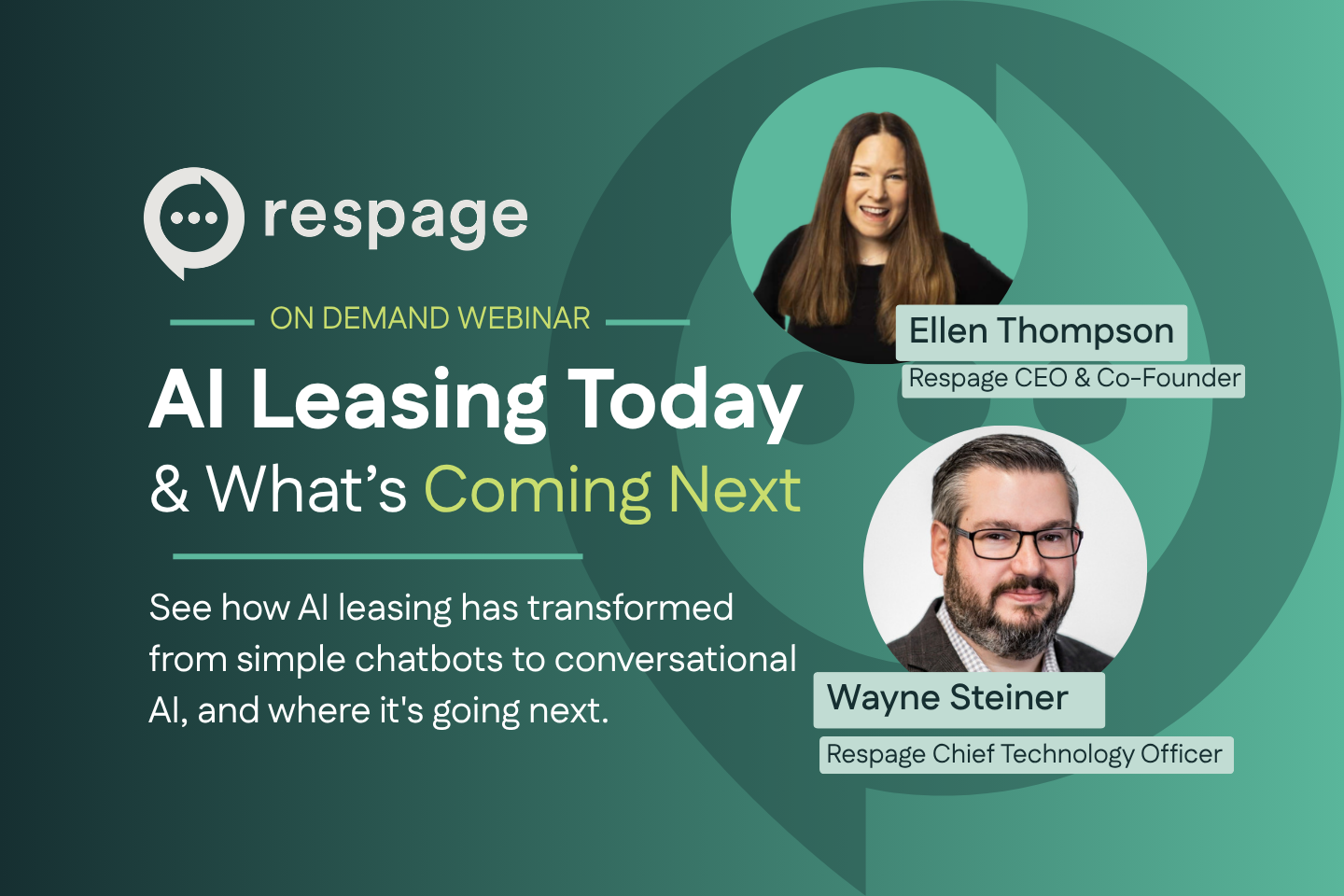 respage

ON DEMAND WEBINAR

AI Leasing Today

& What's Coming Next

See how AI leasing has transformed from simple chatbots to conversational AI, and where it's going next.

Ellen Thompson

Respage CEO & Co-Founder

Wayne Steiner

Respage Chief Technology Officer